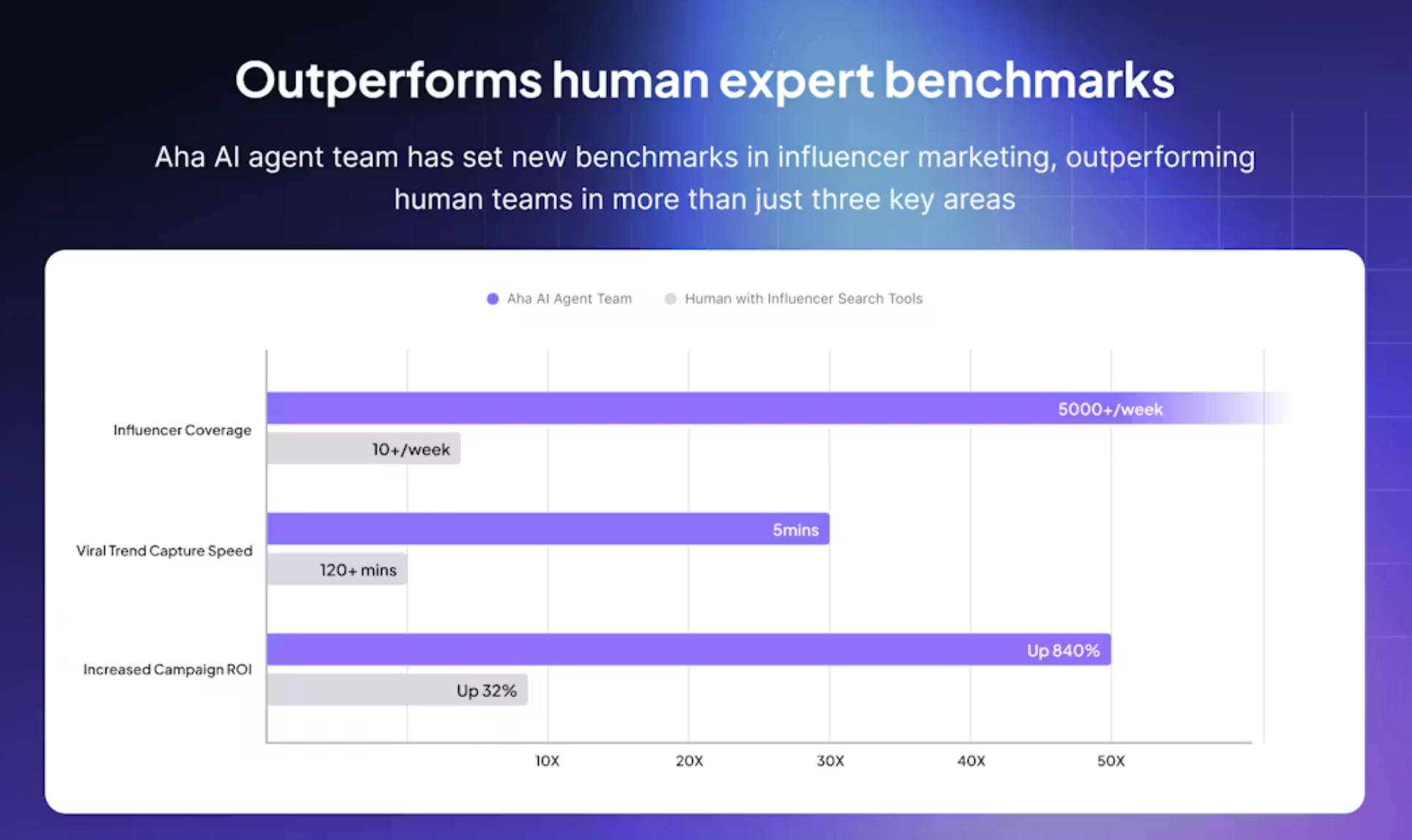 Outperforms human expert benchmarks

Aha AI agent team has set new benchmarks in influencer marketing, outperforming human teams in more than just three key areas

Aha AI Agent Team
Human with Influencer Search Tools

Influencer Coverage
5000+/week
10+/week

Viral Trend Capture Speed
5mins
120+ mins

Increased Campaign ROI
Up 840%
Up 32%

10X
20X
30X
40X
50X